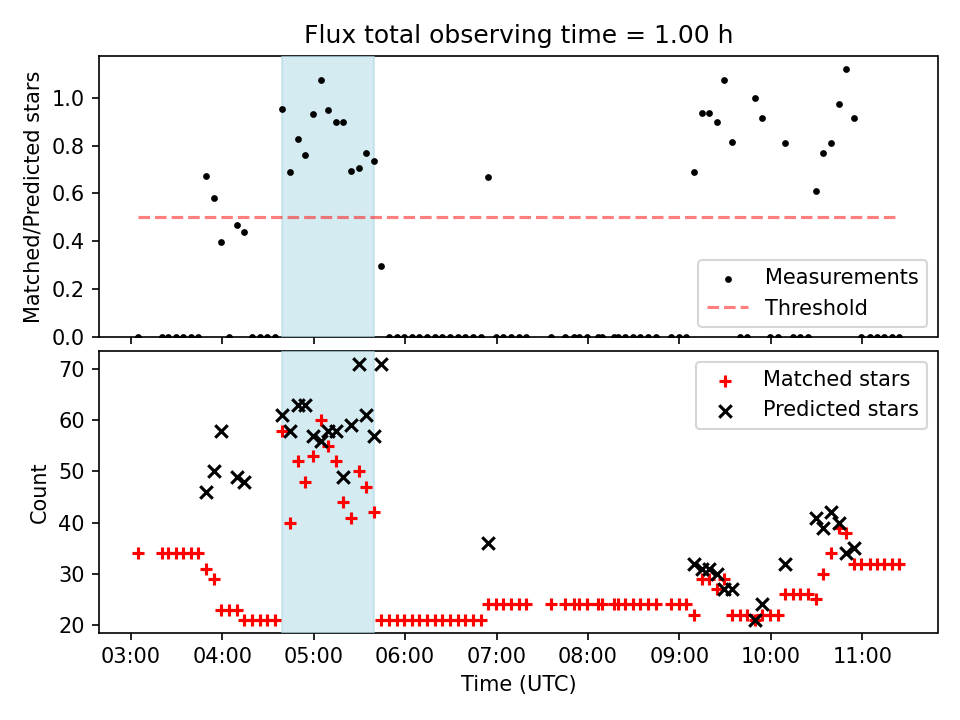 Flux total observing time = 1.00 h

Matched/Predicted stars

1.0
0.8
0.6
0.4
0.2
0.0

Measurements
Threshold

Count

70
60
50
40
30
20

Matched stars
Predicted stars

03:00 04:00 05:00 06:00 07:00 08:00 09:00 10:00 11:00

Time (UTC)